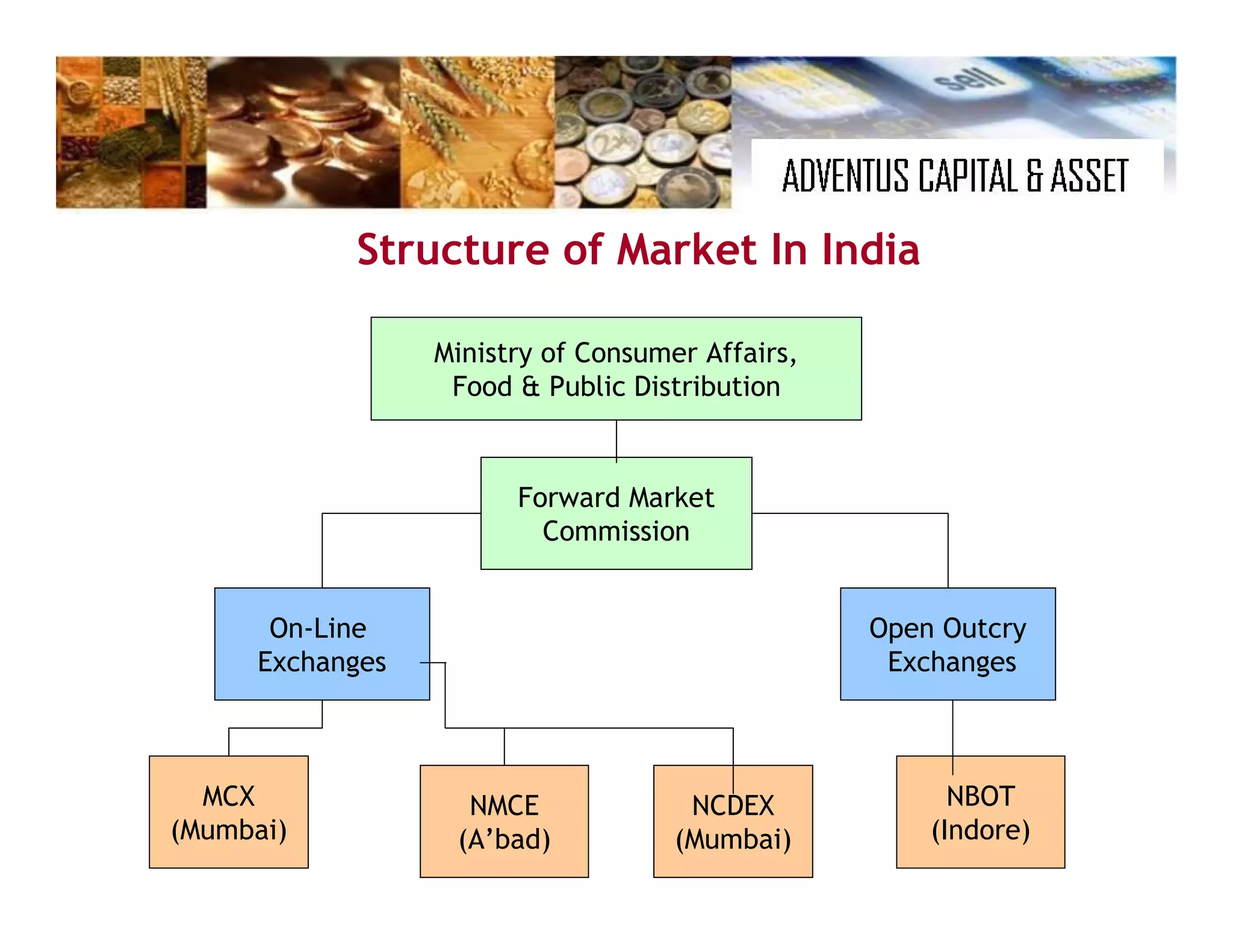 sell

ADVENTUS CAPITAL & ASSET

Structure of Market In India

Ministry of Consumer Affairs, Food & Public Distribution

Forward Market Commission

On-Line Exchanges

Open Outcry Exchanges

MCX (Mumbai)

NMCE (A'bad)

NCDEX (Mumbai)

NBOT (Indore)